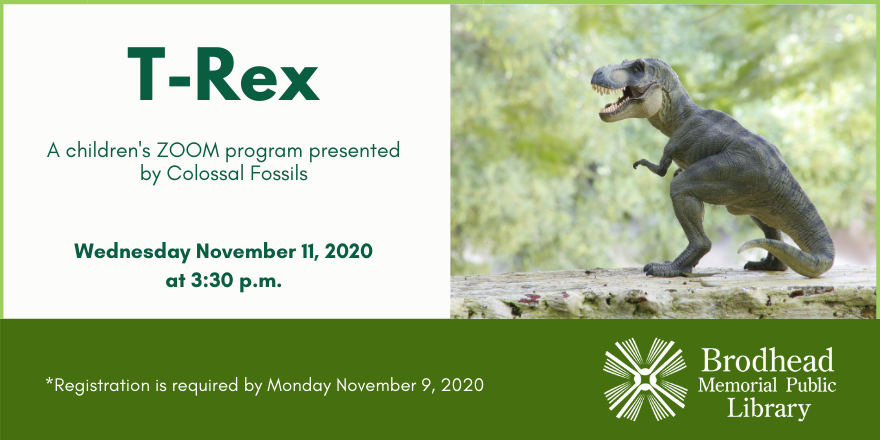 T-Rex

A children's ZOOM program presented by Colossal Fossils

Wednesday November 11, 2020 at 3:30 p.m.

*Registration is required by Monday November 9, 2020

Brodhead Memorial Public Library